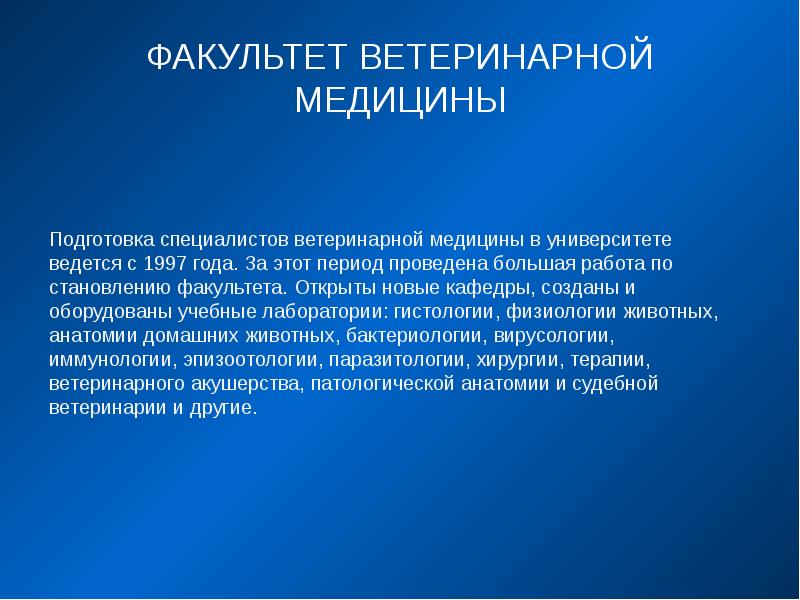 ФАКУЛЬТЕТ ВЕТЕРИНАРНОЙ МЕДИЦИНЫ

Подготовка специалистов ветеринарной медицины в университете ведется с 1997 года. За этот период проведена большая работа по становлению факультета. Открыты новые кафедры, созданы и оборудованы учебные лаборатории: гистологии, физиологии животных, анатомии домашних животных, бактериологии, вирусологии, иммунологии, эпизоотологии, паразитологии, хирургии, терапии, ветеринарного акушерства, патологической анатомии и судебной ветеринарии и другие.